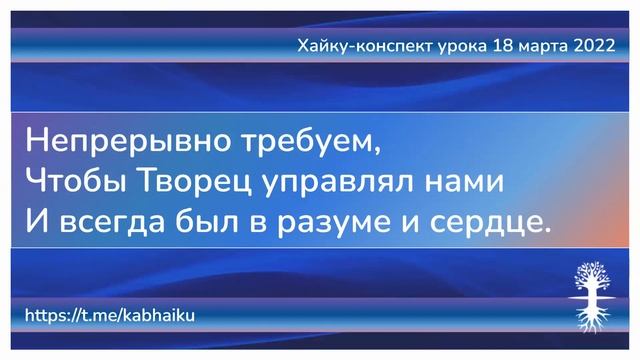 Хайку-конспект урока 18 марта 2022

Непрерывно требуем,
Чтобы Творец управлял нами
И всегда был в разуме и сердце.

https://t.me/kabhaiku